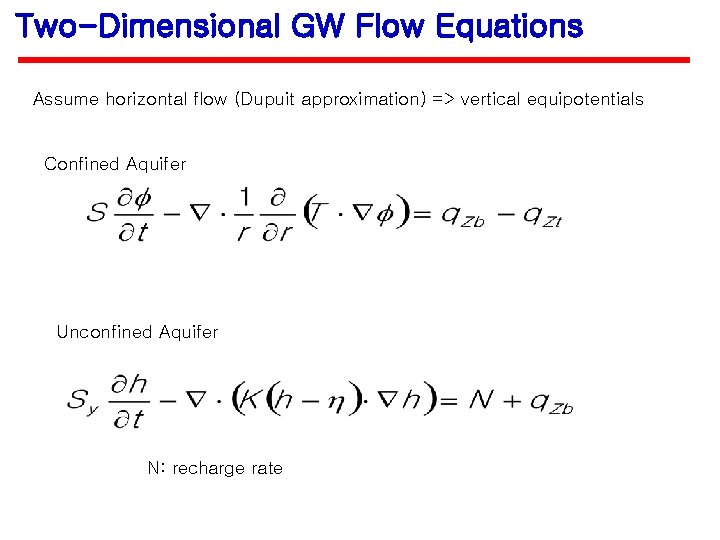 Two-Dimensional GW Flow Equations

Assume horizontal flow (Dupuit approximation) => vertical equipotentials

Confined Aquifer

$S\frac{\partial \phi}{\partial t} - \nabla \cdot \frac{1}{r}\frac{\partial}{\partial r}\left(T \cdot \nabla \phi\right) = q_{Zb} - q_{Zt}$

Unconfined Aquifer

$S_y \frac{\partial h}{\partial t} - \nabla \cdot \left(K\left(h - \eta\right) \cdot \nabla h\right) = N + q_{Zb}$

N: recharge rate